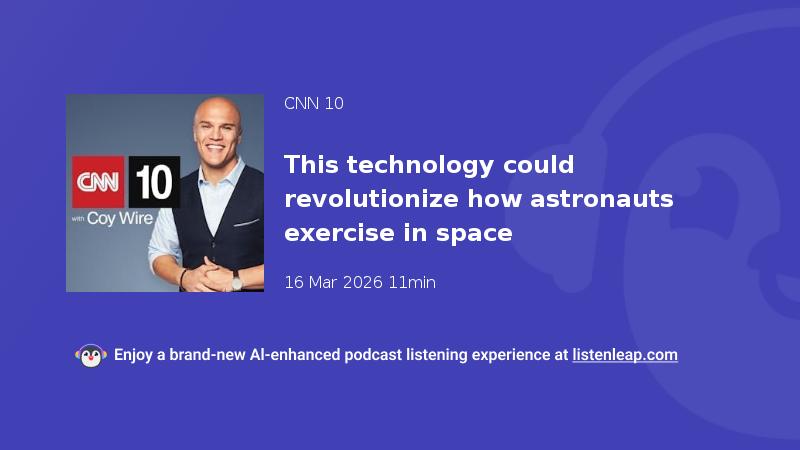 CNN 10

with Coy Wire

CNN 10

This technology could revolutionize how astronauts exercise in space

16 Mar 2026 11min

Enjoy a brand-new AI-enhanced podcast listening experience at listenleap.com